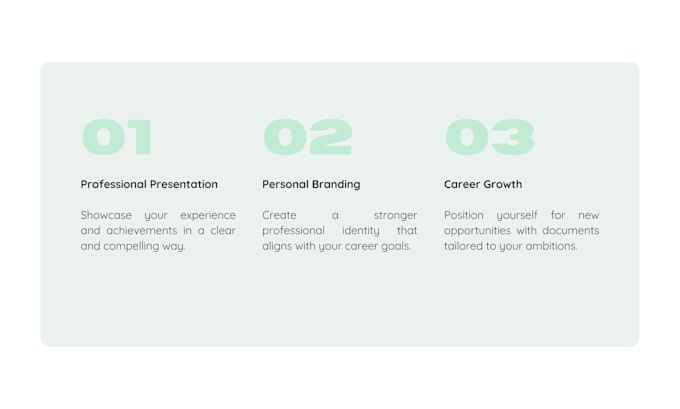 01

Professional Presentation

Showcase your experience and achievements in a clear and compelling way.

02

Personal Branding

Create a stronger professional identity that aligns with your career goals.

03

Career Growth

Position yourself for new opportunities with documents tailored to your ambitions.